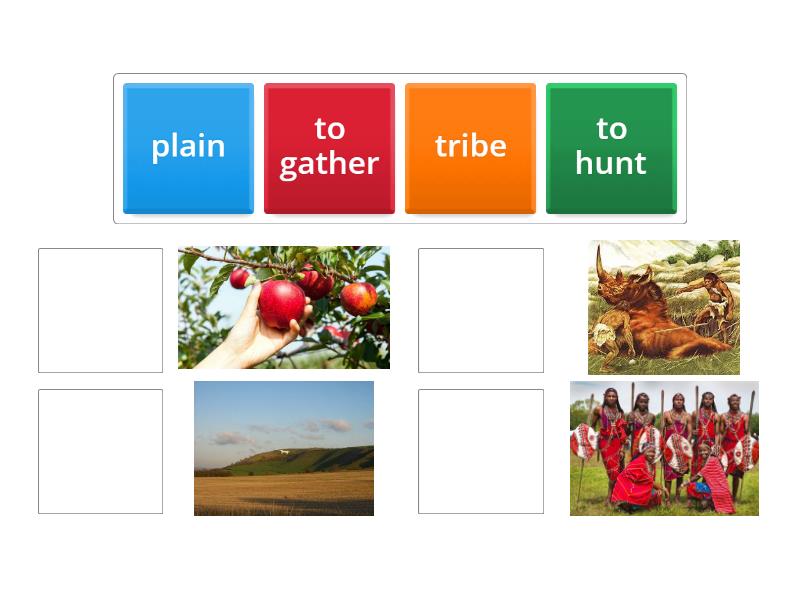 plain

to gather

tribe

to hunt